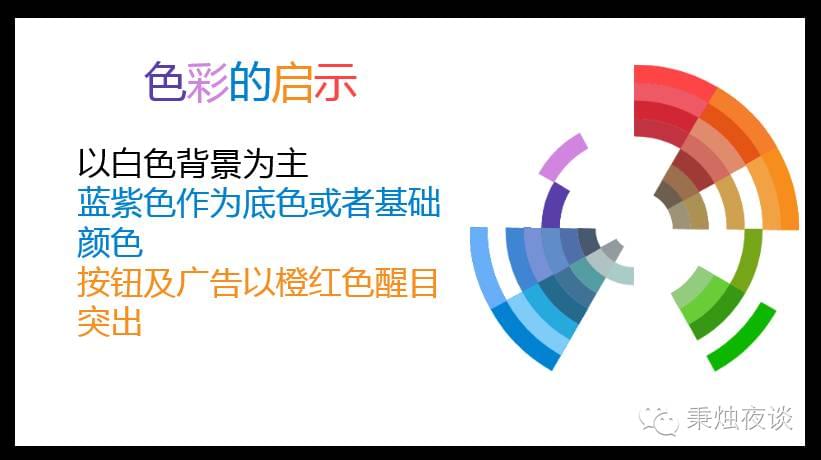 色彩的启示

以白色背景为主
蓝紫色作为底色或者基础颜色
按钮及广告以橙红色醒目突出

秉烛夜谈